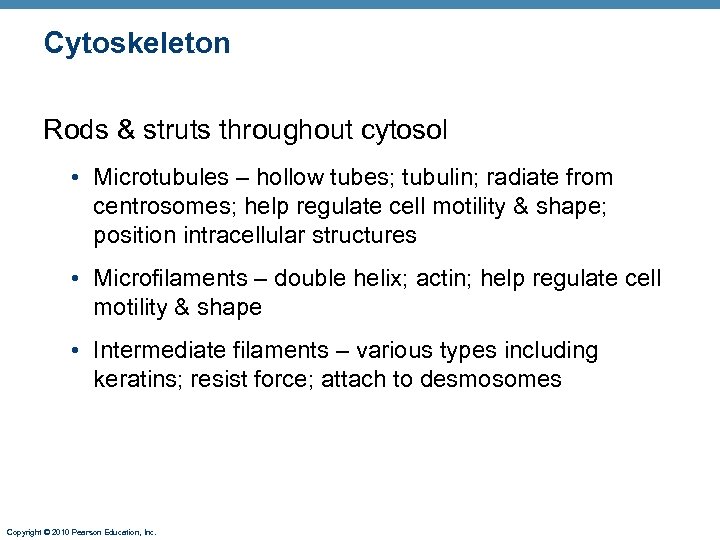 Cytoskeleton

Rods & struts throughout cytosol

• Microtubules – hollow tubes; tubulin; radiate from centrosomes; help regulate cell motility & shape; position intracellular structures

• Microfilaments – double helix; actin; help regulate cell motility & shape

• Intermediate filaments – various types including keratins; resist force; attach to desmosomes

Copyright © 2010 Pearson Education, Inc.